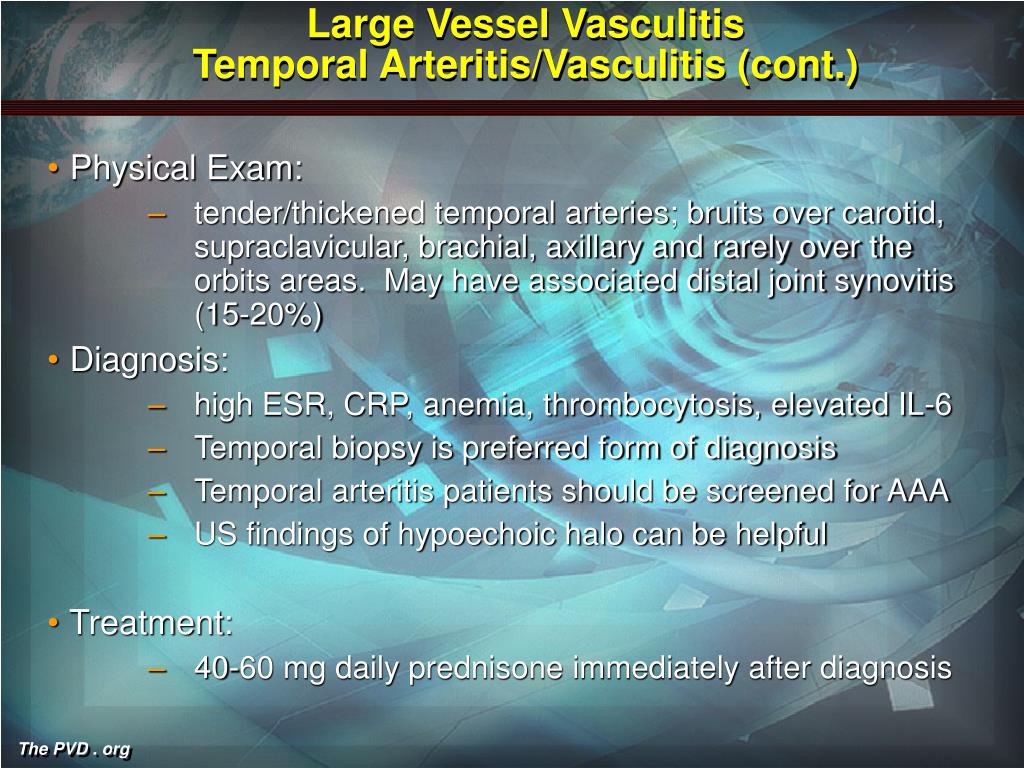 Large Vessel Vasculitis
Temporal Arteritis/Vasculitis (cont.)

• Physical Exam:
– tender/thickened temporal arteries; bruits over carotid, supraclavicular, brachial, axillary and rarely over the orbits areas. May have associated distal joint synovitis (15-20%)

• Diagnosis:
– high ESR, CRP, anemia, thrombocytosis, elevated IL-6
– Temporal biopsy is preferred form of diagnosis
– Temporal arteritis patients should be screened for AAA
– US findings of hypoechoic halo can be helpful

• Treatment:
– 40-60 mg daily prednisone immediately after diagnosis

The PVD . org